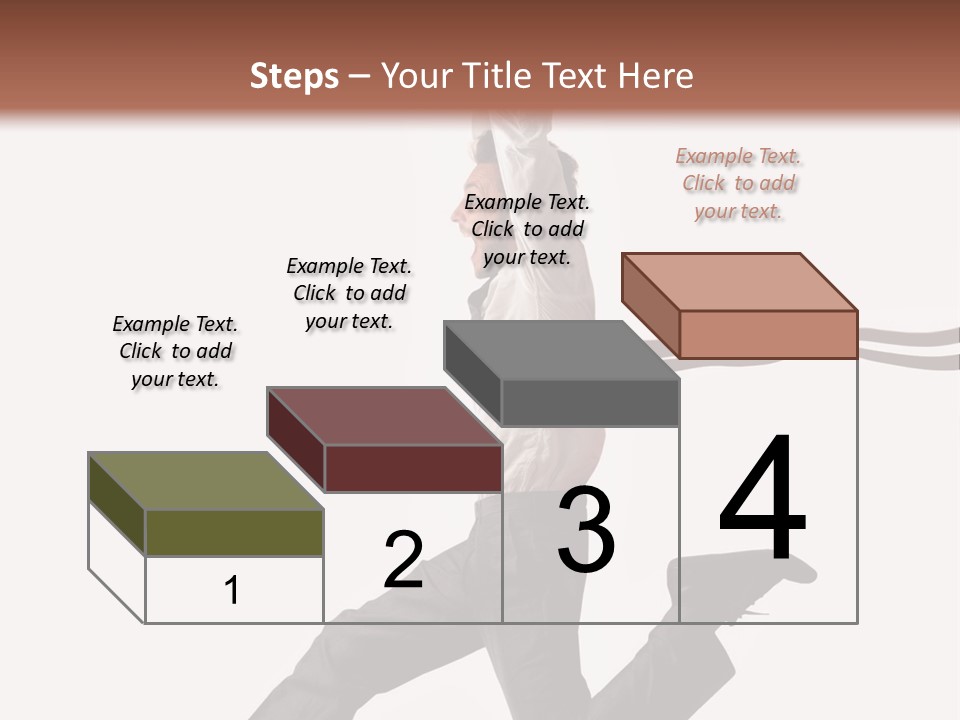 Steps – Your Title Text Here

Example Text. Click to add your text.

Example Text. Click to add your text.

Example Text. Click to add your text.

Example Text. Click to add your text.

1

2

3

4